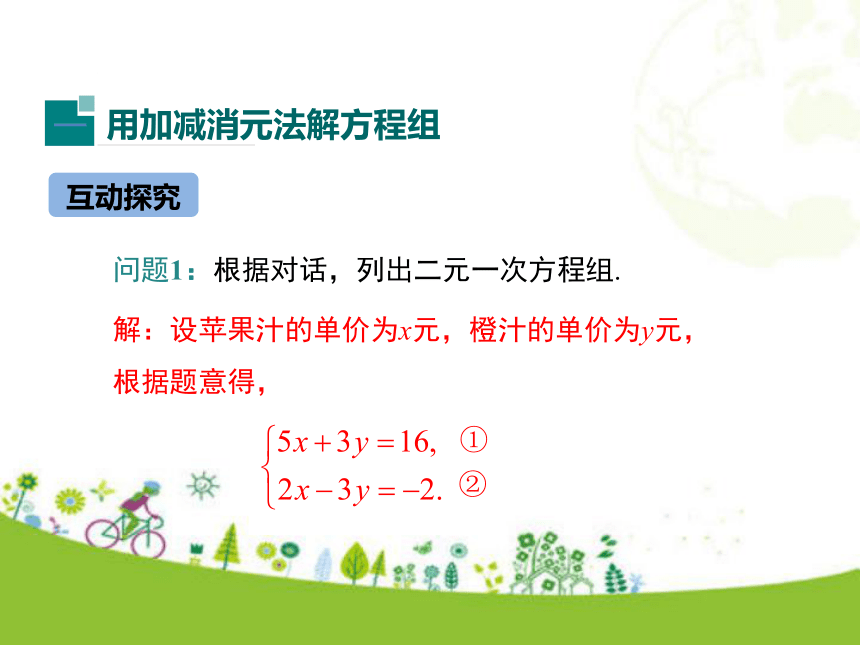 一 用加减消元法解方程组

互动探究

问题1：根据对话，列出二元一次方程组.

解：设苹果汁的单价为$x$元，橙汁的单价为$y$元，根据题意得，

$\begin{cases} 5x+3y=16, & ① \\ 2x-3y=-2. & ② \end{cases}$